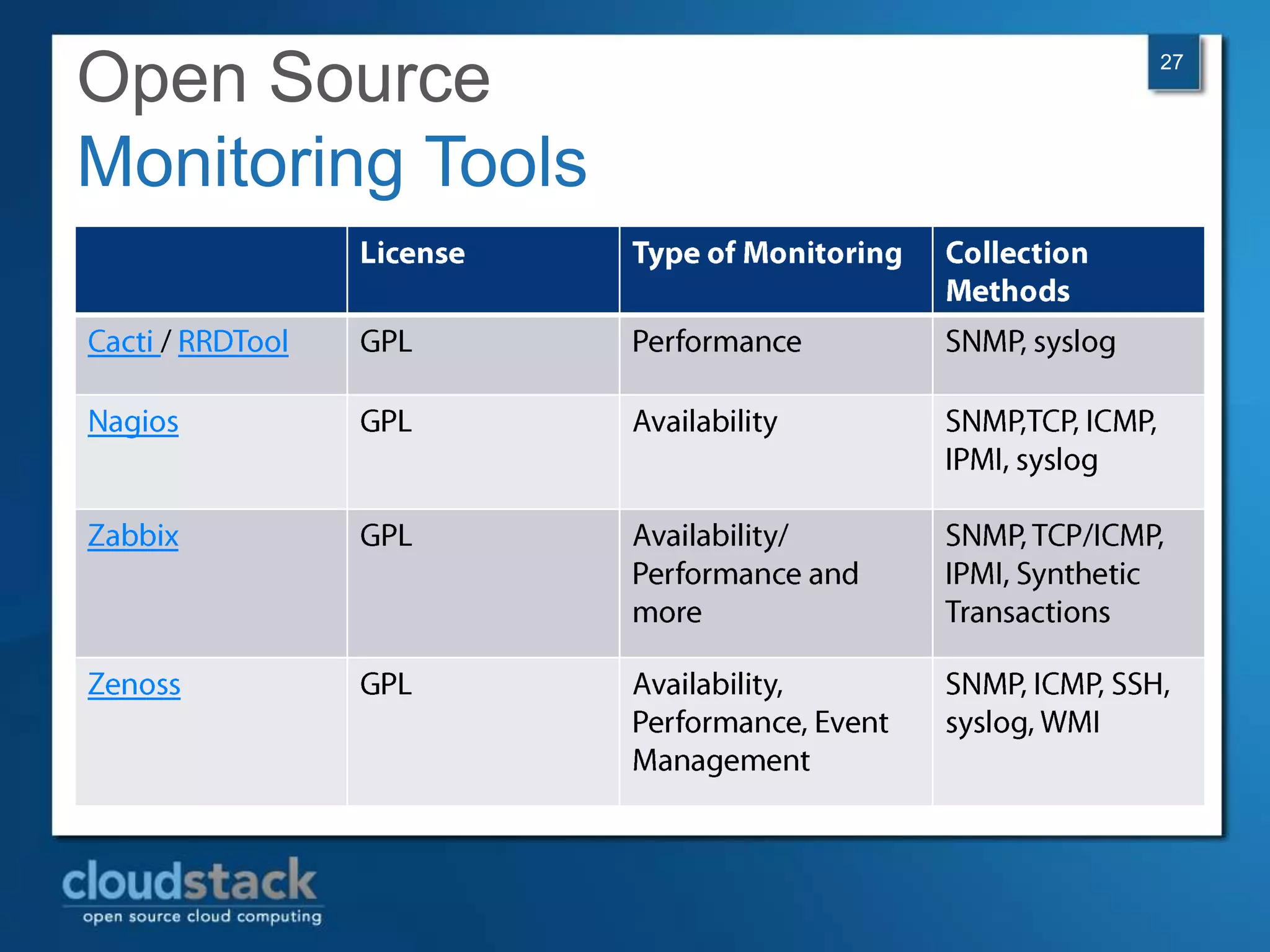 Open Source
Monitoring Tools

27

| | License | Type of Monitoring | Collection Methods |
|---|---|---|---|
| Cacti / RRDTool | GPL | Performance | SNMP, syslog |
| Nagios | GPL | Availability | SNMP,TCP, ICMP, IPMI, syslog |
| Zabbix | GPL | Availability/ Performance and more | SNMP, TCP/ICMP, IPMI, Synthetic Transactions |
| Zenoss | GPL | Availability, Performance, Event Management | SNMP, ICMP, SSH, syslog, WMI |

cloudstack
open source cloud computing